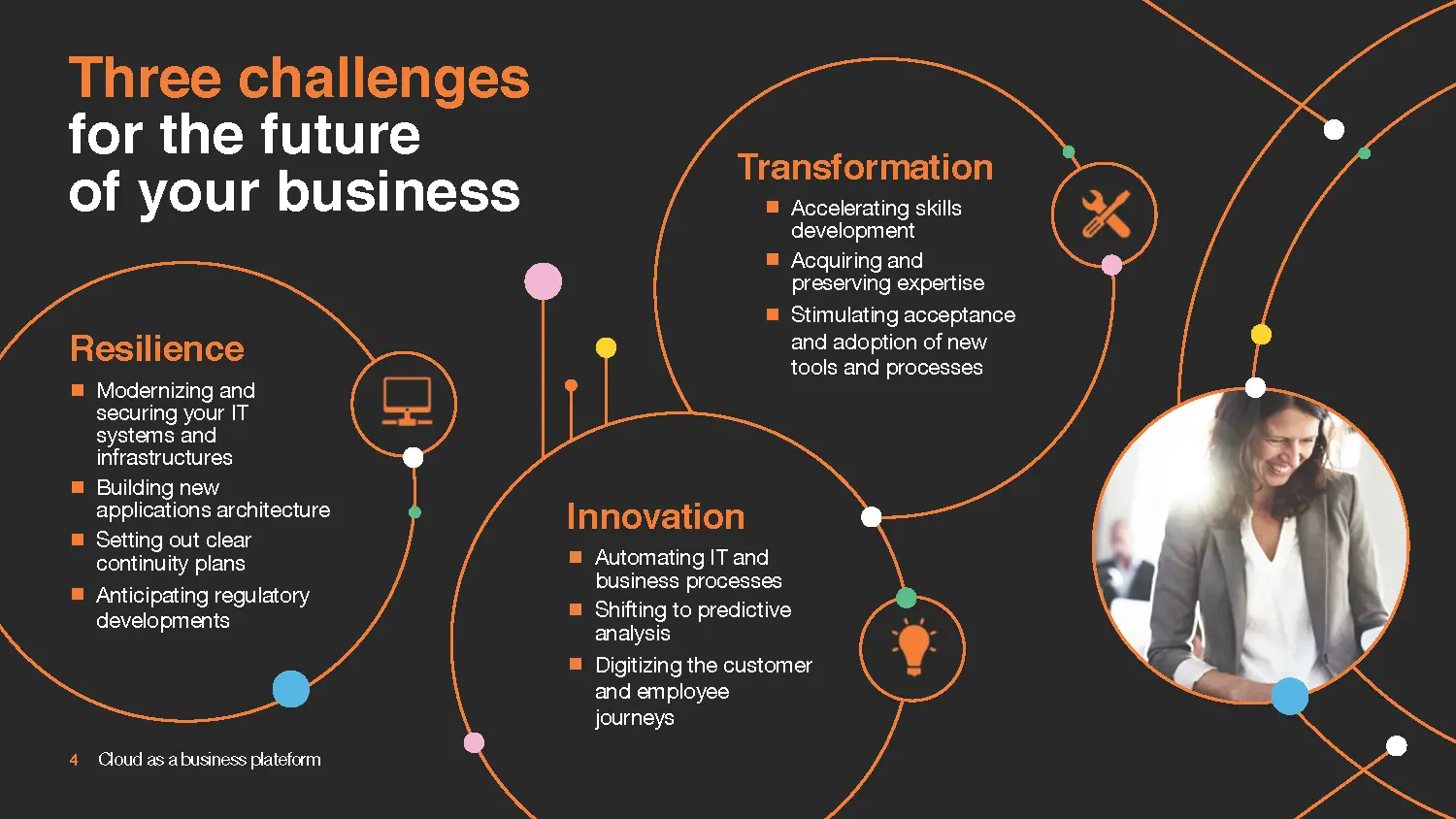 Three challenges for the future of your business

Resilience
- Modernizing and securing your IT systems and infrastructures
- Building new applications architecture
- Setting out clear continuity plans
- Anticipating regulatory developments

Transformation
- Accelerating skills development
- Acquiring and preserving expertise
- Stimulating acceptance and adoption of new tools and processes

Innovation
- Automating IT and business processes
- Shifting to predictive analysis
- Digitizing the customer and employee journeys

4 Cloud as a business plateform